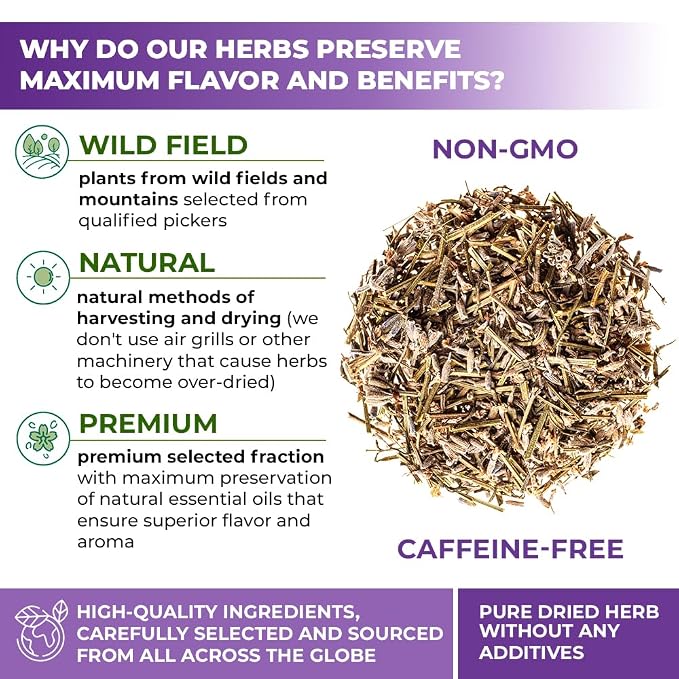 WHY DO OUR HERBS PRESERVE MAXIMUM FLAVOR AND BENEFITS?

WILD FIELD

plants from wild fields and mountains selected from qualified pickers

NATURAL

natural methods of harvesting and drying (we don't use air grills or other machinery that cause herbs to become over-dried)

PREMIUM

premium selected fraction with maximum preservation of natural essential oils that ensure superior flavor and aroma

NON-GMO

CAFFEINE-FREE

HIGH-QUALITY INGREDIENTS, CAREFULLY SELECTED AND SOURCED FROM ALL ACROSS THE GLOBE

PURE DRIED HERB WITHOUT ANY ADDITIVES